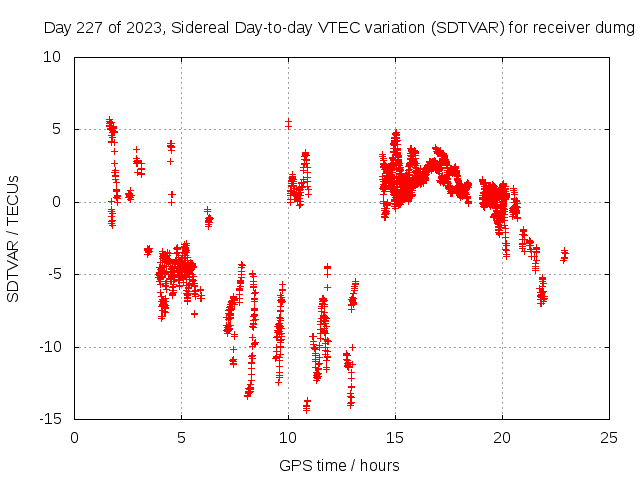 Day 227 of 2023, Sidereal Day-to-day VTEC variation (SDTVAR) for receiver dumg

SDTVAR / TECUs

10
5
0
-5
-10
-15

0
5
10
15
20
25

GPS time / hours